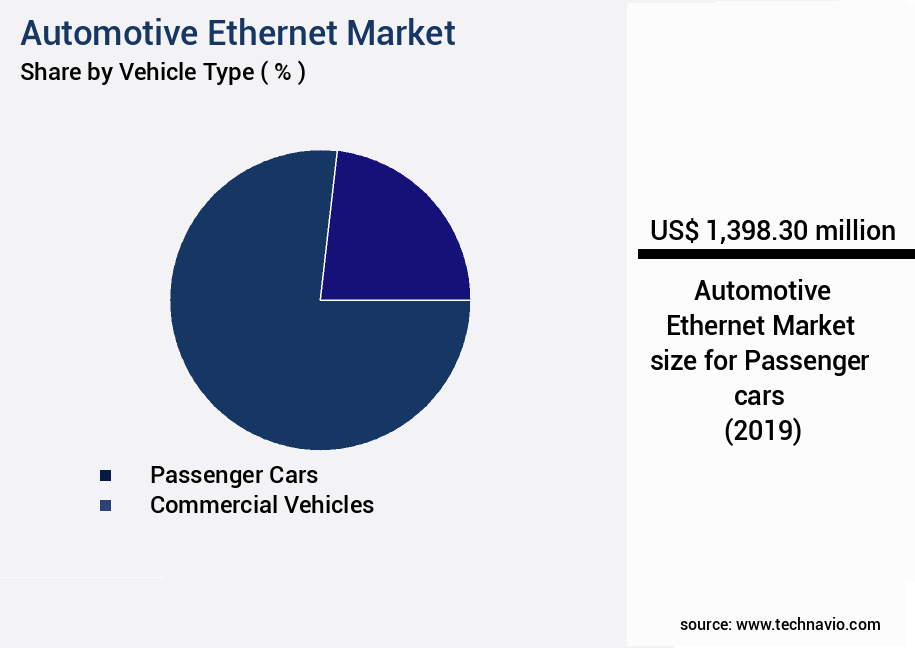 Automotive Ethernet Market
Share by Vehicle Type ( % )

Passenger Cars
Commercial Vehicles

US$ 1,398.30 million

Automotive Ethernet Market size for Passenger cars (2019)

source: www.technavio.com